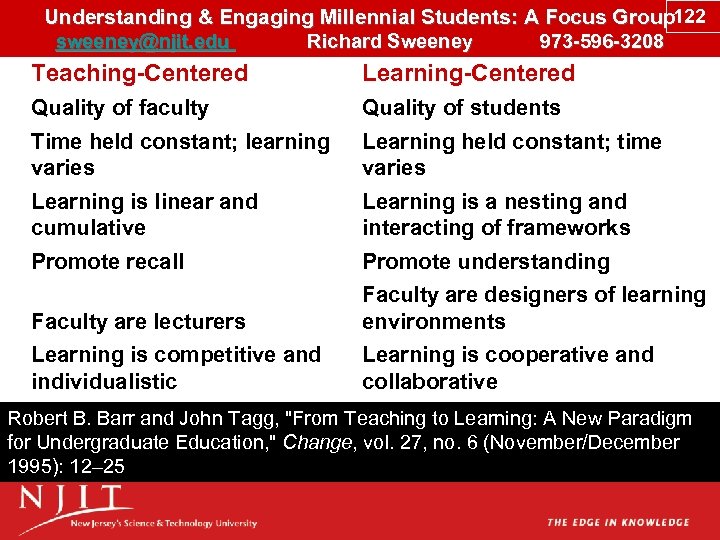 Understanding & Engaging Millennial Students: A Focus Group 122
sweeney@njit.edu Richard Sweeney 973-596-3208

| Teaching-Centered | Learning-Centered |
|---|---|
| Quality of faculty | Quality of students |
| Time held constant; learning varies | Learning held constant; time varies |
| Learning is linear and cumulative | Learning is a nesting and interacting of frameworks |
| Promote recall | Promote understanding |
| Faculty are lecturers | Faculty are designers of learning environments |
| Learning is competitive and individualistic | Learning is cooperative and collaborative |

Robert B. Barr and John Tagg, "From Teaching to Learning: A New Paradigm for Undergraduate Education," Change, vol. 27, no. 6 (November/December 1995): 12–25

NJIT
New Jersey's Science & Technology University
THE EDGE IN KNOWLEDGE